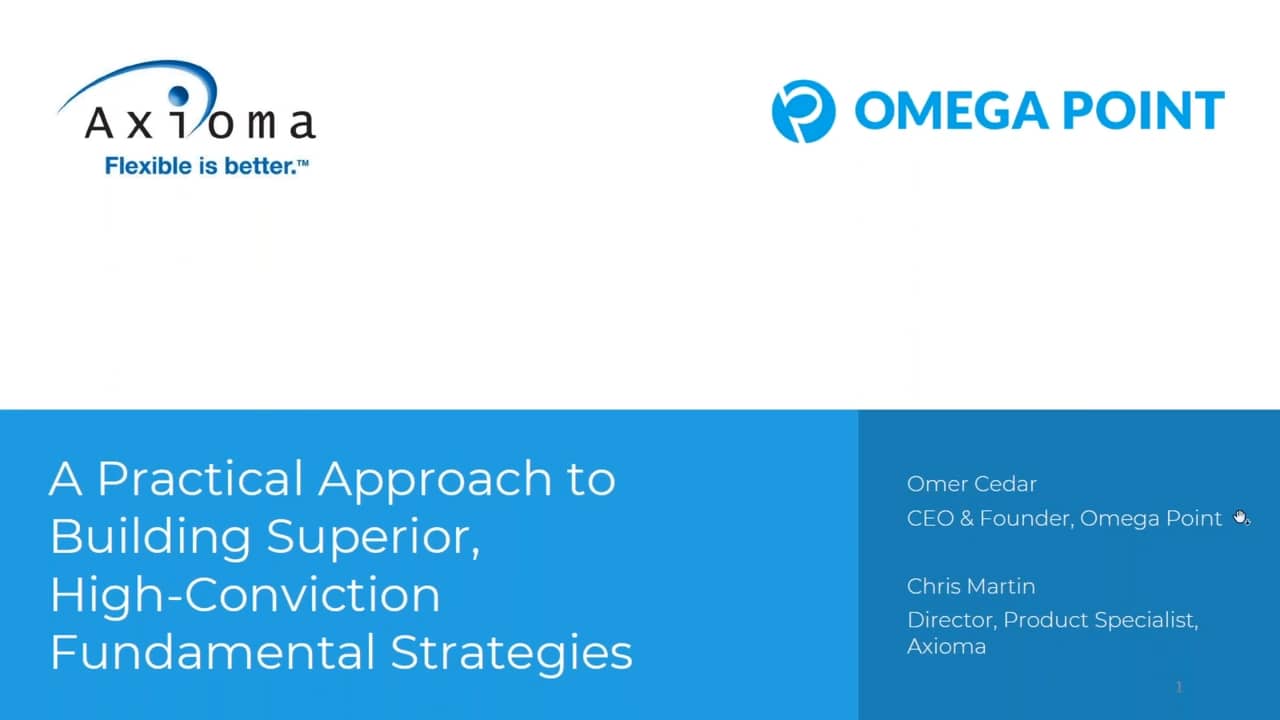 Axioma
Flexible is better.™

OMEGA POINT

A Practical Approach to Building Superior, High-Conviction Fundamental Strategies

Omer Cedar
CEO & Founder, Omega Point

Chris Martin
Director, Product Specialist, Axioma

1